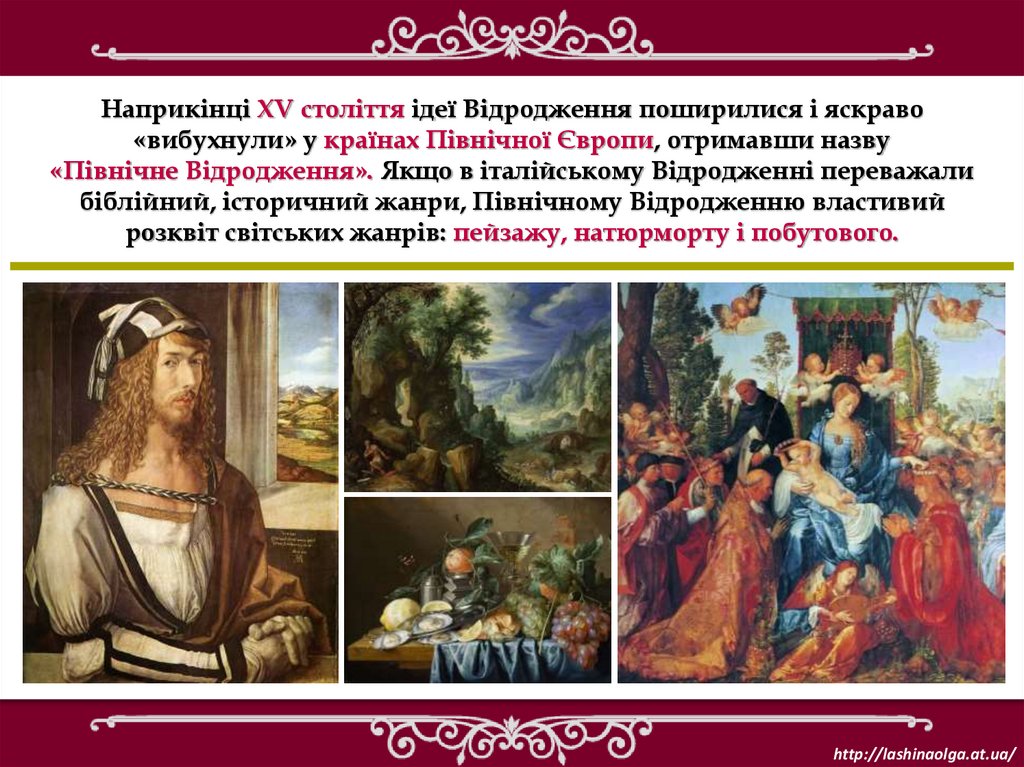 Наприкінці XV століття ідеї Відродження поширилися і яскраво «вибухнули» у країнах Північної Європи, отримавши назву «Північне Відродження». Якщо в італійському Відродженні переважали біблійний, історичний жанри, Північному Відродженню властивий розквіт світських жанрів: пейзажу, натюрморту і побутового.

http://lashinaolga.at.ua/